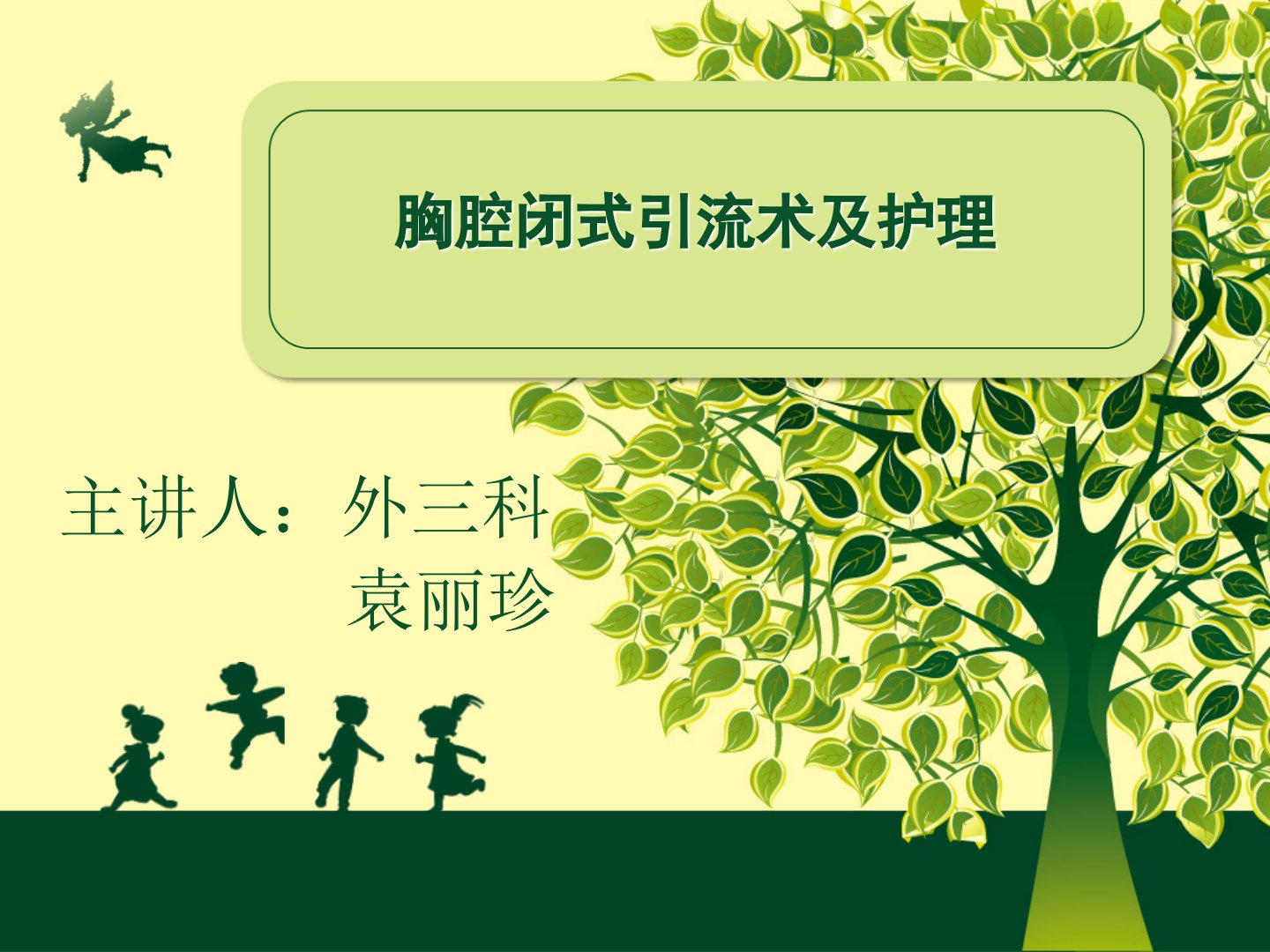 胸腔闭式引流术及护理

主讲人：外三科
袁丽珍